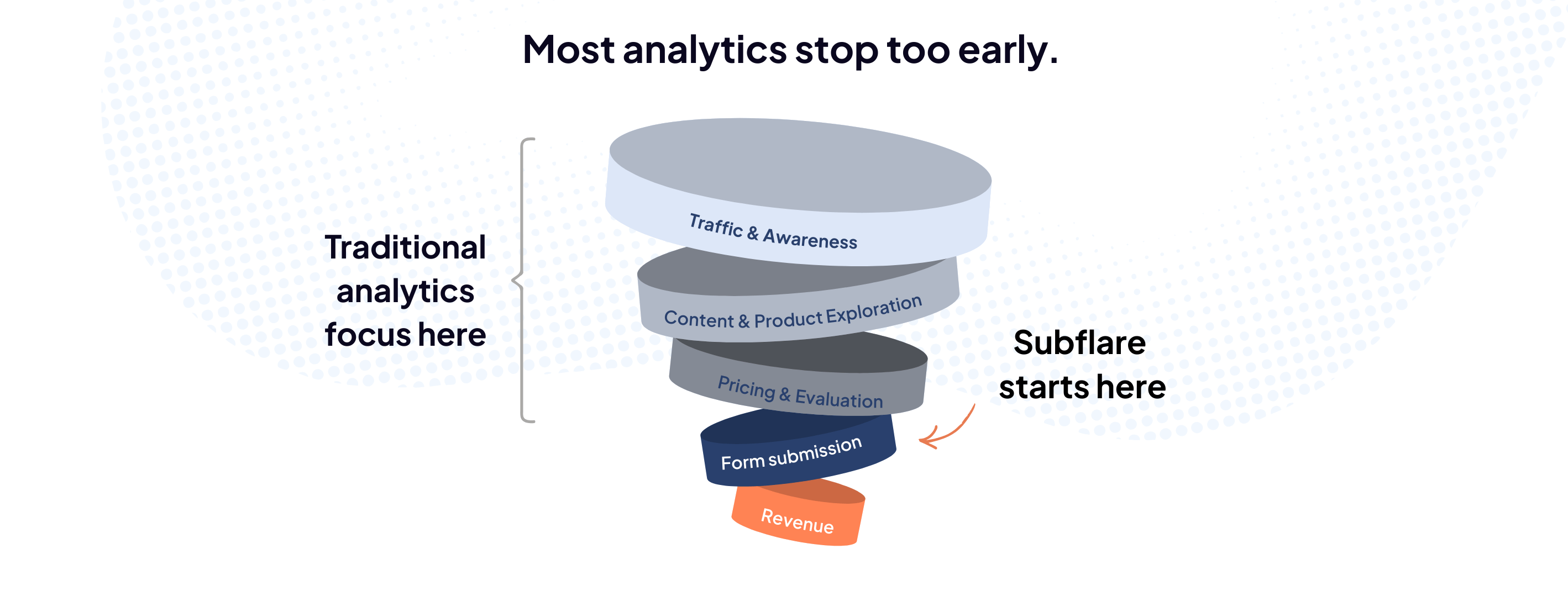 Most analytics stop too early.

Traditional analytics focus here

Traffic & Awareness

Content & Product Exploration

Pricing & Evaluation

Form submission

Revenue

Subflare starts here